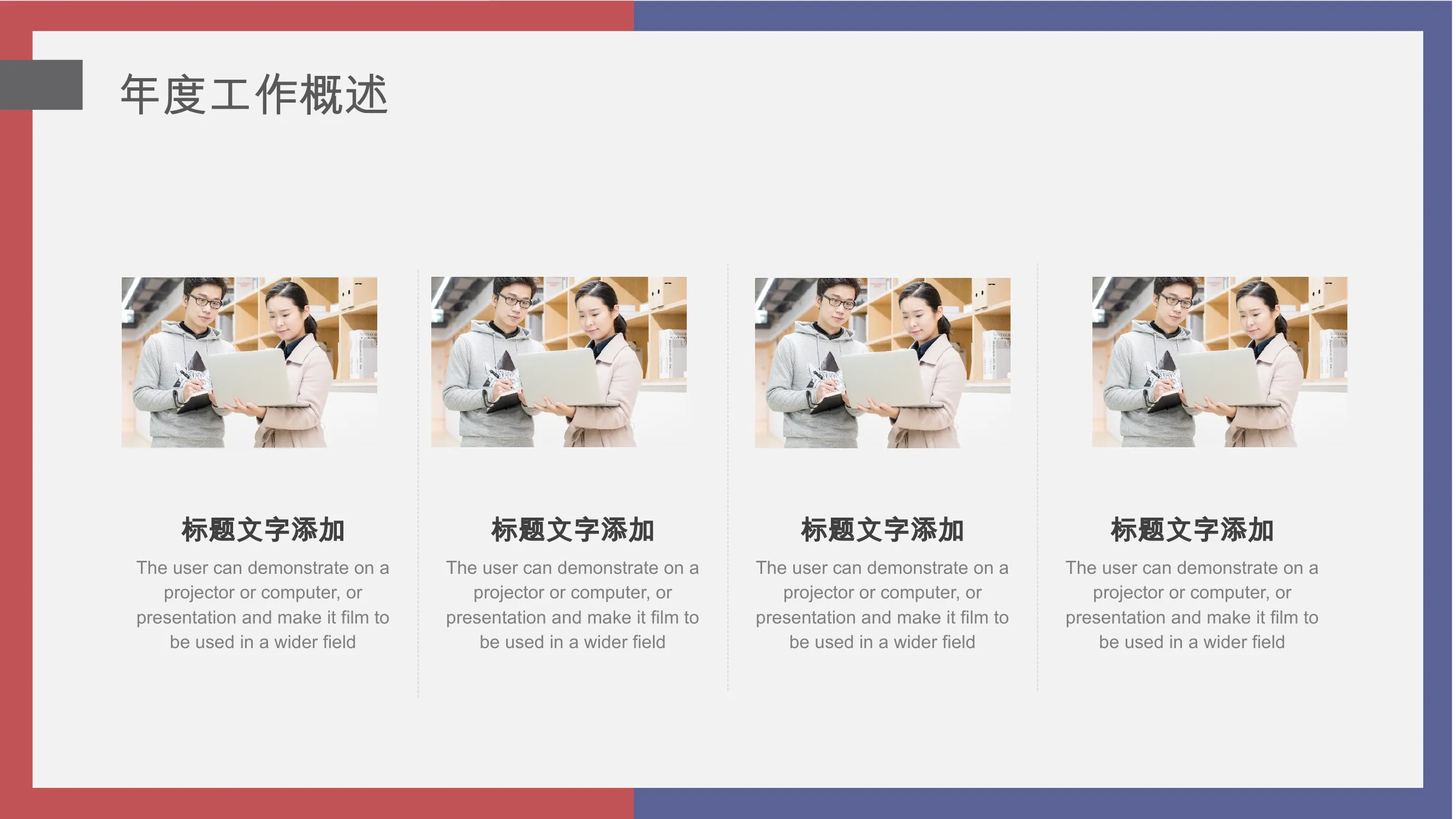 年度工作概述

标题文字添加

The user can demonstrate on a projector or computer, or presentation and make it film to be used in a wider field

标题文字添加

The user can demonstrate on a projector or computer, or presentation and make it film to be used in a wider field

标题文字添加

The user can demonstrate on a projector or computer, or presentation and make it film to be used in a wider field

标题文字添加

The user can demonstrate on a projector or computer, or presentation and make it film to be used in a wider field